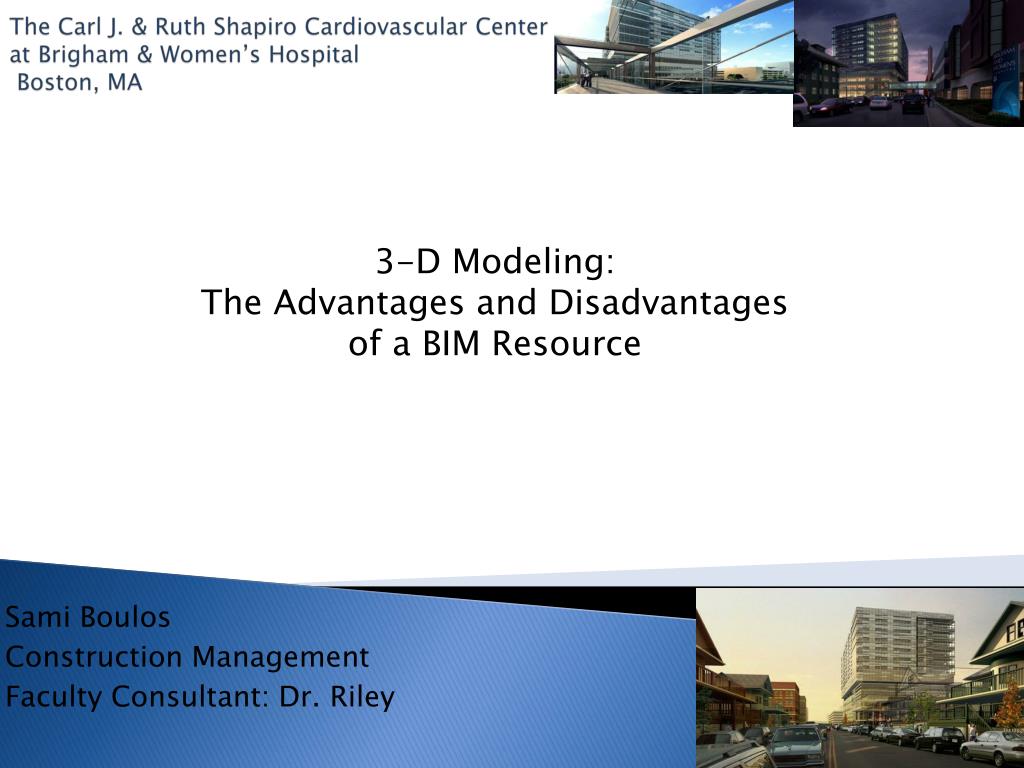 The Carl J. & Ruth Shapiro Cardiovascular Center at Brigham & Women's Hospital
Boston, MA

3-D Modeling:
The Advantages and Disadvantages of a BIM Resource

Sami Boulos
Construction Management
Faculty Consultant: Dr. Riley